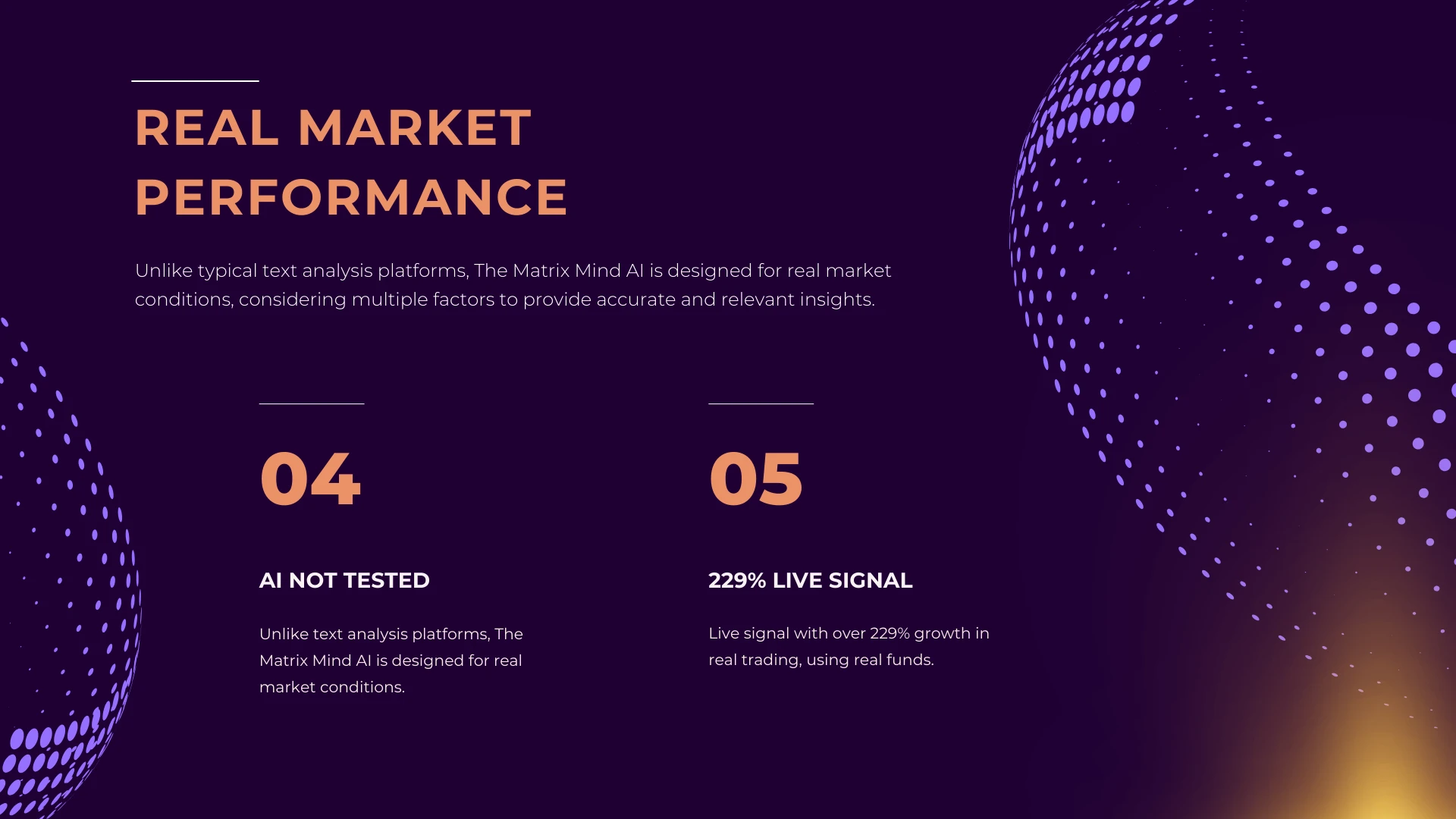 REAL MARKET PERFORMANCE

Unlike typical text analysis platforms, The Matrix Mind AI is designed for real market conditions, considering multiple factors to provide accurate and relevant insights.

04

AI NOT TESTED

Unlike text analysis platforms, The Matrix Mind AI is designed for real market conditions.

05

229% LIVE SIGNAL

Live signal with over 229% growth in real trading, using real funds.